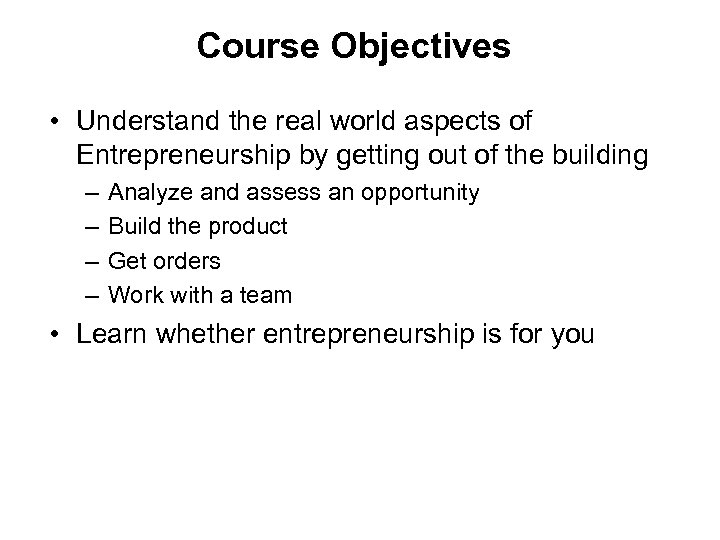 Course Objectives

• Understand the real world aspects of Entrepreneurship by getting out of the building
– Analyze and assess an opportunity
– Build the product
– Get orders
– Work with a team

• Learn whether entrepreneurship is for you